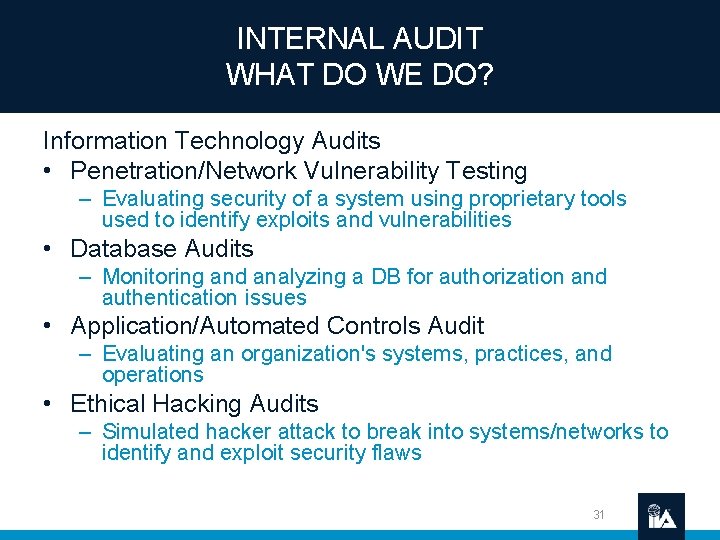 INTERNAL AUDIT
WHAT DO WE DO?

Information Technology Audits

• Penetration/Network Vulnerability Testing
 – Evaluating security of a system using proprietary tools used to identify exploits and vulnerabilities
• Database Audits
 – Monitoring and analyzing a DB for authorization and authentication issues
• Application/Automated Controls Audit
 – Evaluating an organization's systems, practices, and operations
• Ethical Hacking Audits
 – Simulated hacker attack to break into systems/networks to identify and exploit security flaws

31

IIA